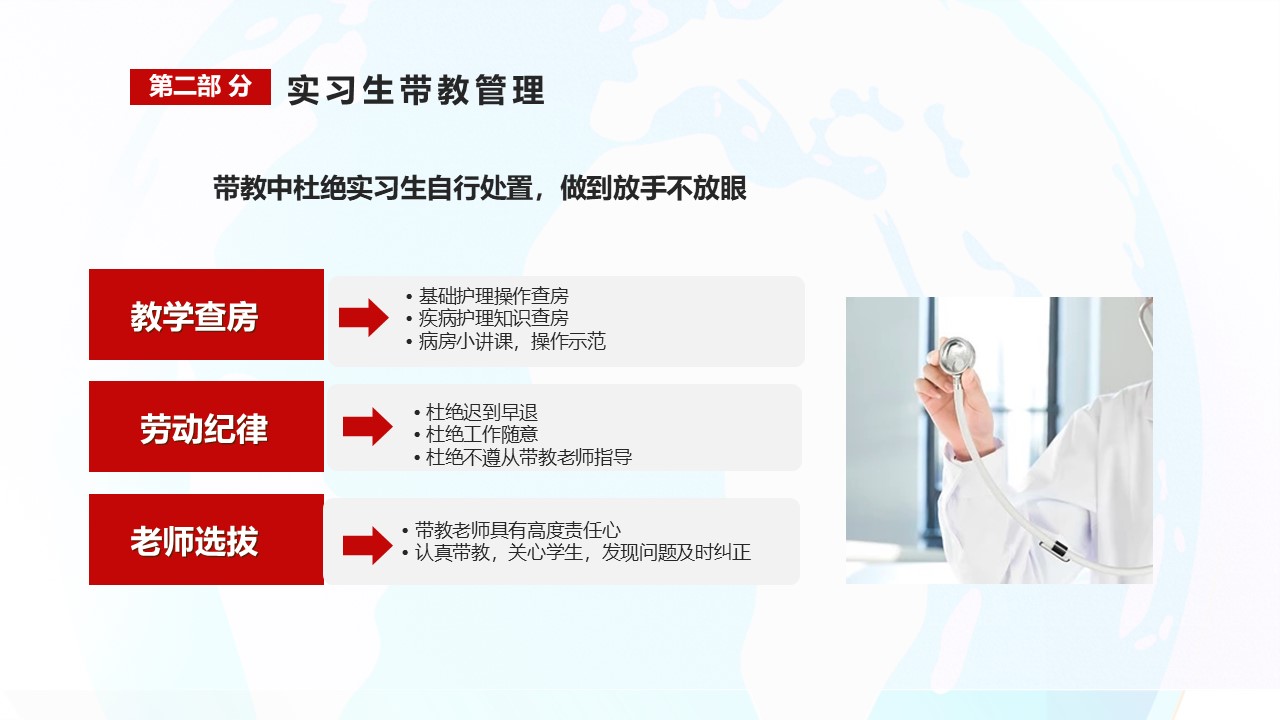 第二部 分 实习生带教管理

带教中杜绝实习生自行处置，做到放手不放眼

教学查房

• 基础护理操作查房
• 疾病护理知识查房
• 病房小讲课，操作示范

劳动纪律

• 杜绝迟到早退
• 杜绝工作随意
• 杜绝不遵从带教老师指导

老师选拔

• 带教老师具有高度责任心
• 认真带教，关心学生，发现问题及时纠正